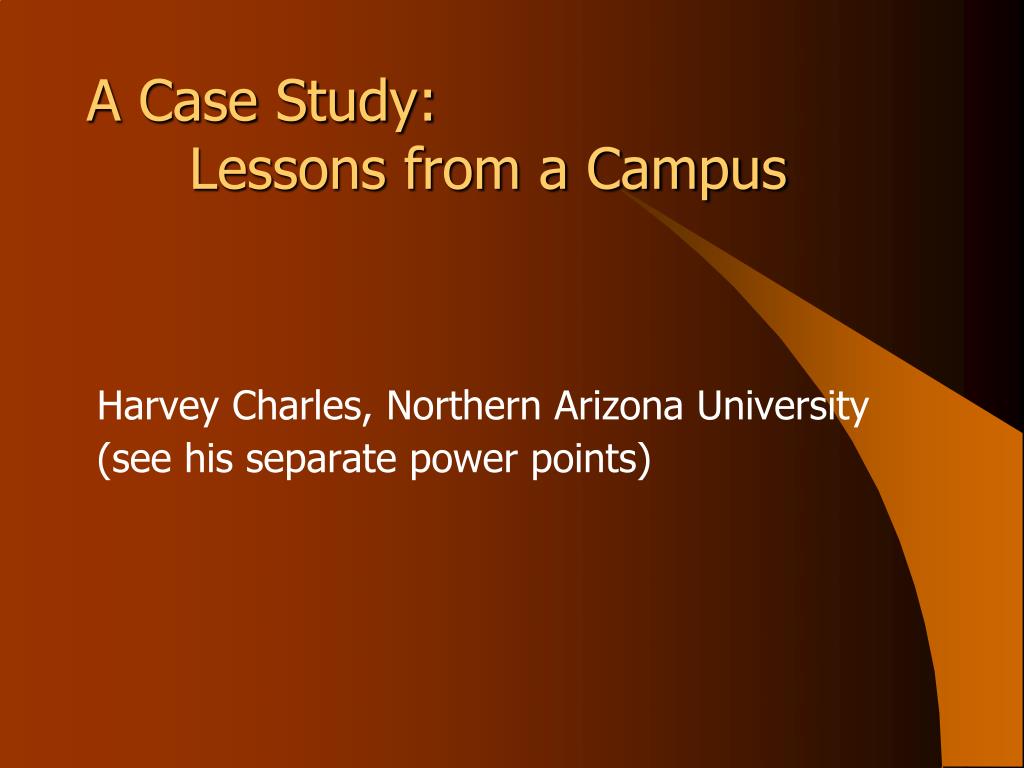 A Case Study:
Lessons from a Campus

Harvey Charles, Northern Arizona University
(see his separate power points)